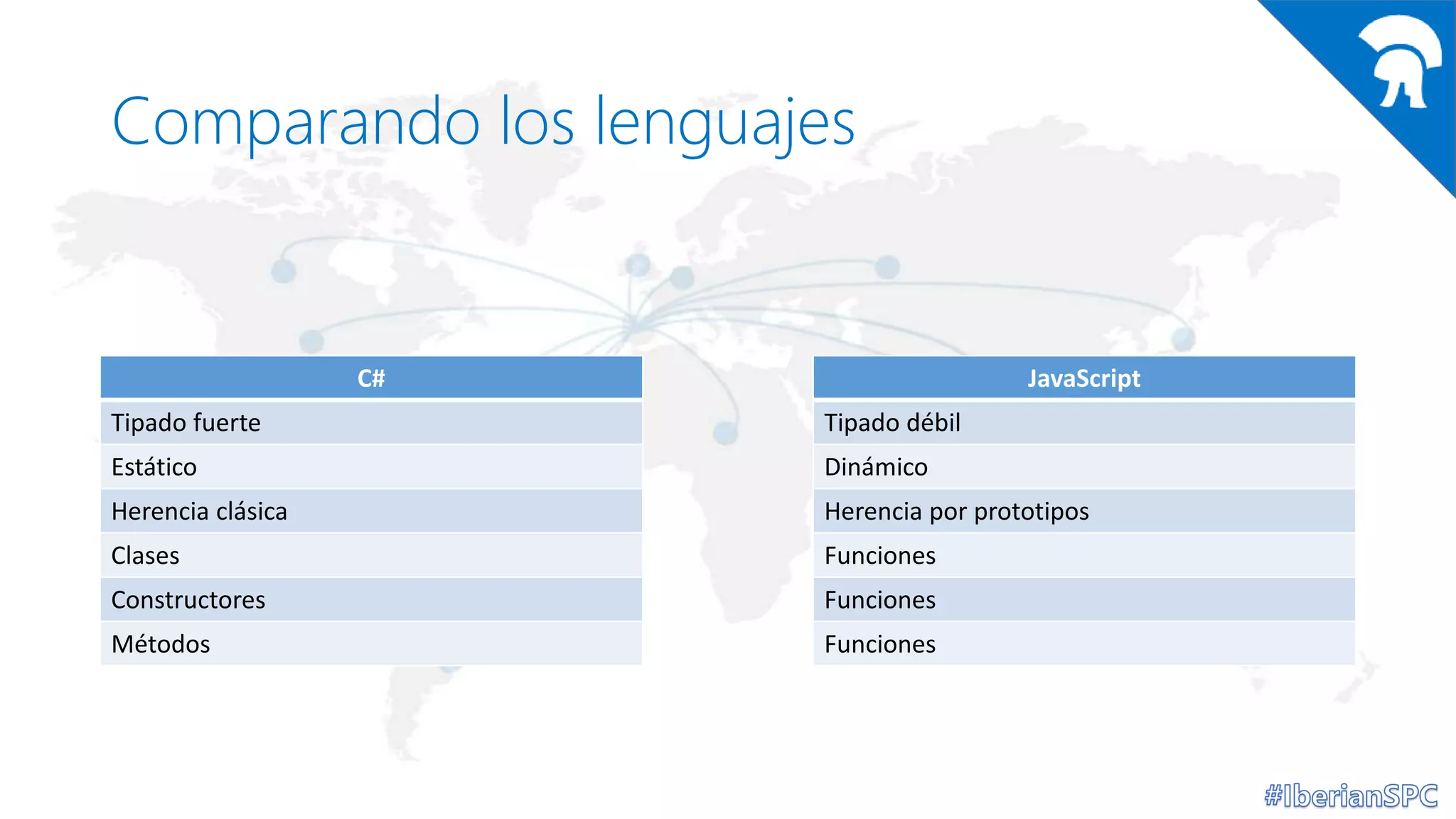 Comparando los lenguajes

| C# |
|---|
| Tipado fuerte |
| Estático |
| Herencia clásica |
| Clases |
| Constructores |
| Métodos |

| JavaScript |
|---|
| Tipado débil |
| Dinámico |
| Herencia por prototipos |
| Funciones |
| Funciones |
| Funciones |

#IberianSPC